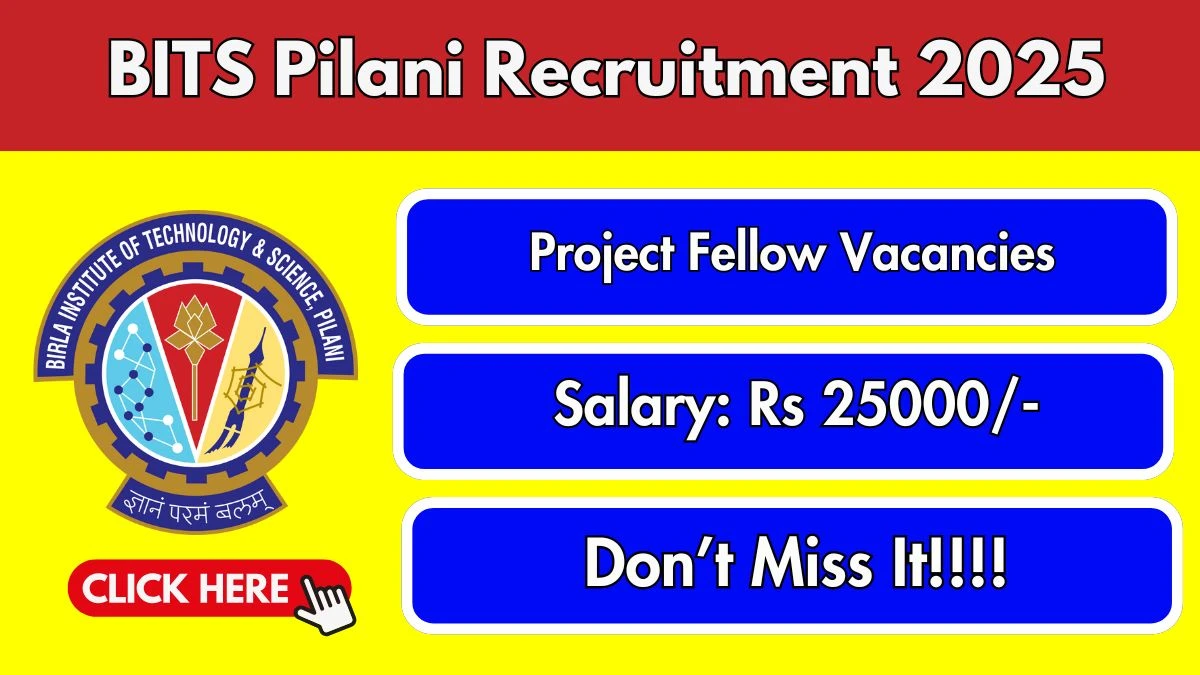 BITS Pilani Recruitment 2025

BIRLA INSTITUTE OF TECHNOLOGY & SCIENCE, PILANI

ज्ञानं परमं बलम्

CLICK HERE

Project Fellow Vacancies

Salary: Rs 25000/-

Don't Miss It!!!!